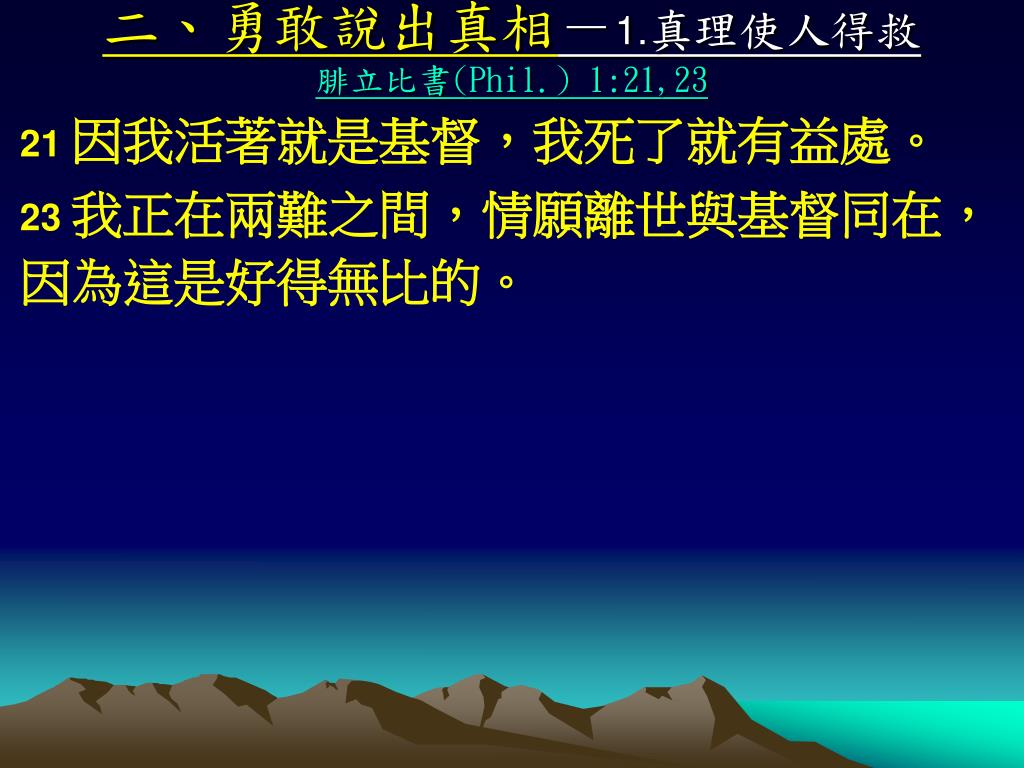 二、勇敢說出真相－1.真理使人得救
腓立比書(Phil.) 1:21,23

21 因我活著就是基督，我死了就有益處。

23 我正在兩難之間，情願離世與基督同在，因為這是好得無比的。